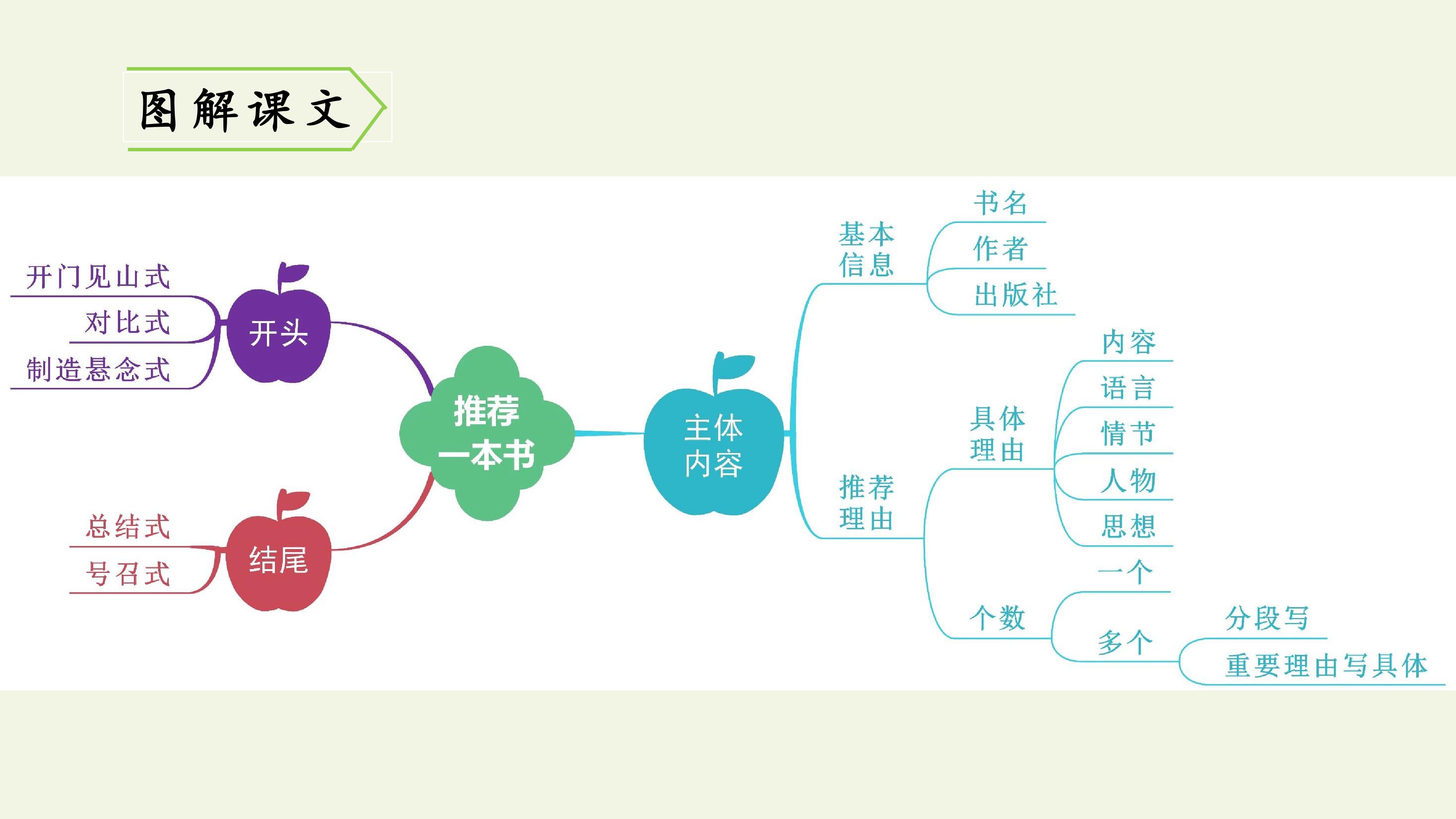 图解课文

开门见山式
对比式
制造悬念式

开头

总结式
号召式

结尾

推荐
一本书

主体
内容

基本
信息

书名
作者
出版社

推荐
理由

具体
理由

内容
语言
情节
人物
思想

个数

一个
多个

分段写
重要理由写具体